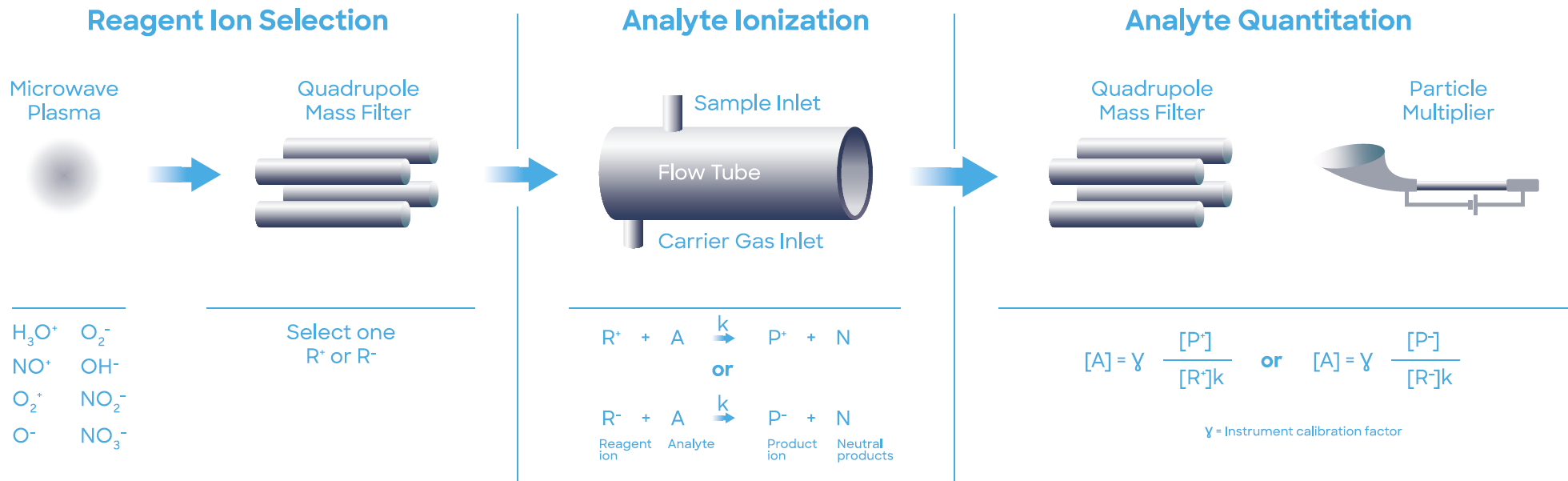 Reagent Ion Selection

Microwave Plasma

Quadrupole Mass Filter

$H_3O^+$ $O_2^-$
$NO^+$ $OH^-$
$O_2^+$ $NO_2^-$
$O^-$ $NO_3^-$

Select one $R^+$ or $R^-$

Analyte Ionization

Sample Inlet

Flow Tube

Carrier Gas Inlet

$R^+ + A \xrightarrow{k} P^+ + N$

or

$R^- + A \xrightarrow{k} P^- + N$

Reagent ion Analyte Product ion Neutral products

Analyte Quantitation

Quadrupole Mass Filter

Particle Multiplier

$[A] = \gamma \frac{[P^+]}{[R^+]k}$ or $[A] = \gamma \frac{[P^-]}{[R^-]k}$

$\gamma$ = Instrument calibration factor